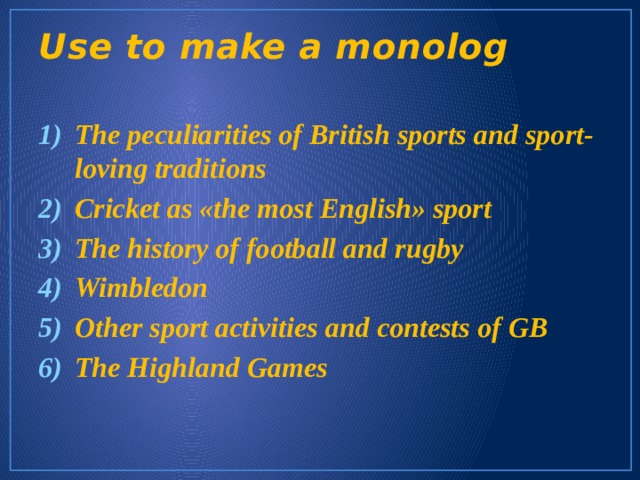 Use to make a monolog

1) The peculiarities of British sports and sport-loving traditions
2) Cricket as «the most English» sport
3) The history of football and rugby
4) Wimbledon
5) Other sport activities and contests of GB
6) The Highland Games